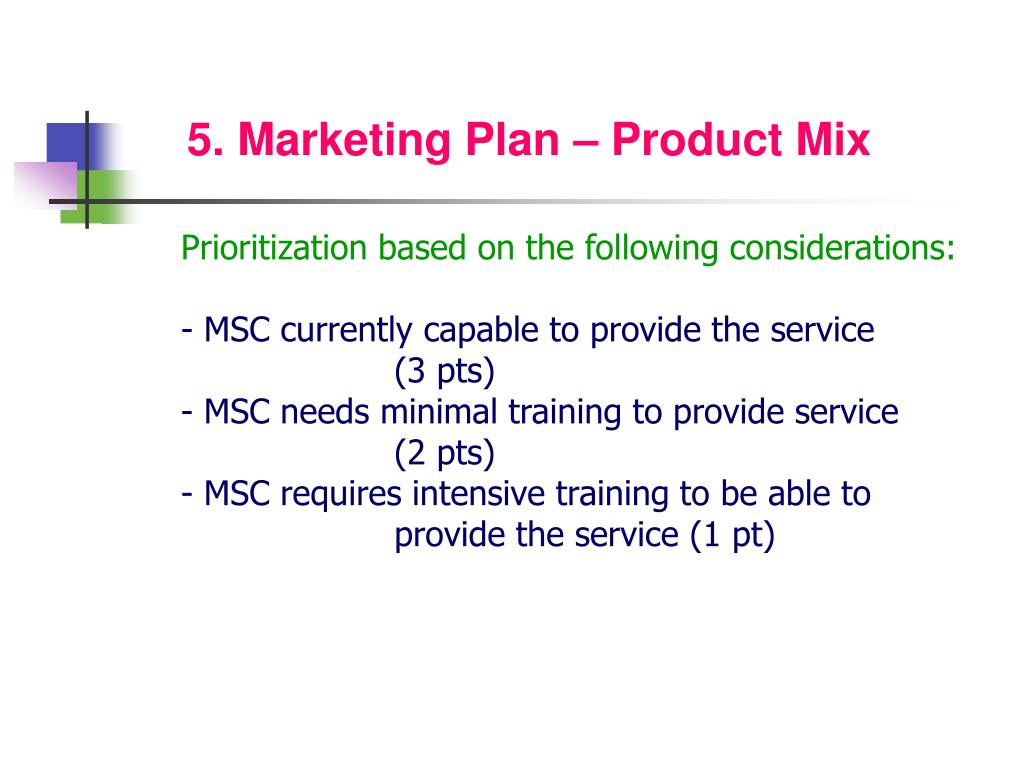 5. Marketing Plan – Product Mix

Prioritization based on the following considerations:

- MSC currently capable to provide the service (3 pts)
- MSC needs minimal training to provide service (2 pts)
- MSC requires intensive training to be able to provide the service (1 pt)